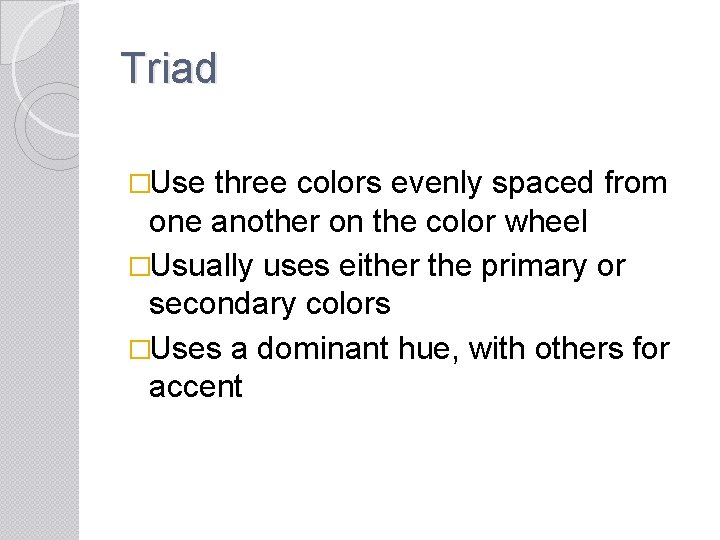 Triad

□Use three colors evenly spaced from one another on the color wheel

□Usually uses either the primary or secondary colors

□Uses a dominant hue, with others for accent